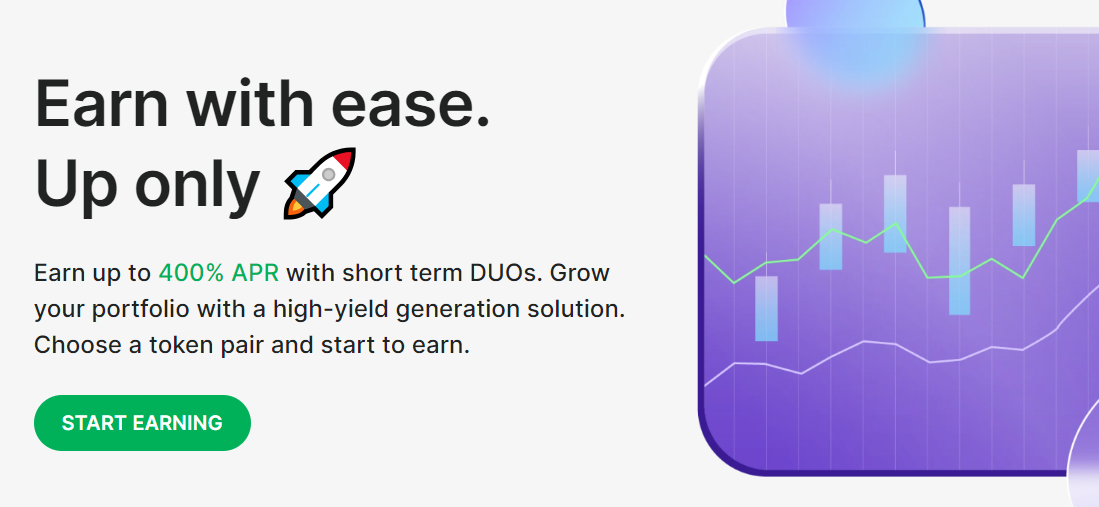 Earn with ease.
Up only 🚀

Earn up to 400% APR with short term DUOs. Grow your portfolio with a high-yield generation solution. Choose a token pair and start to earn.

START EARNING